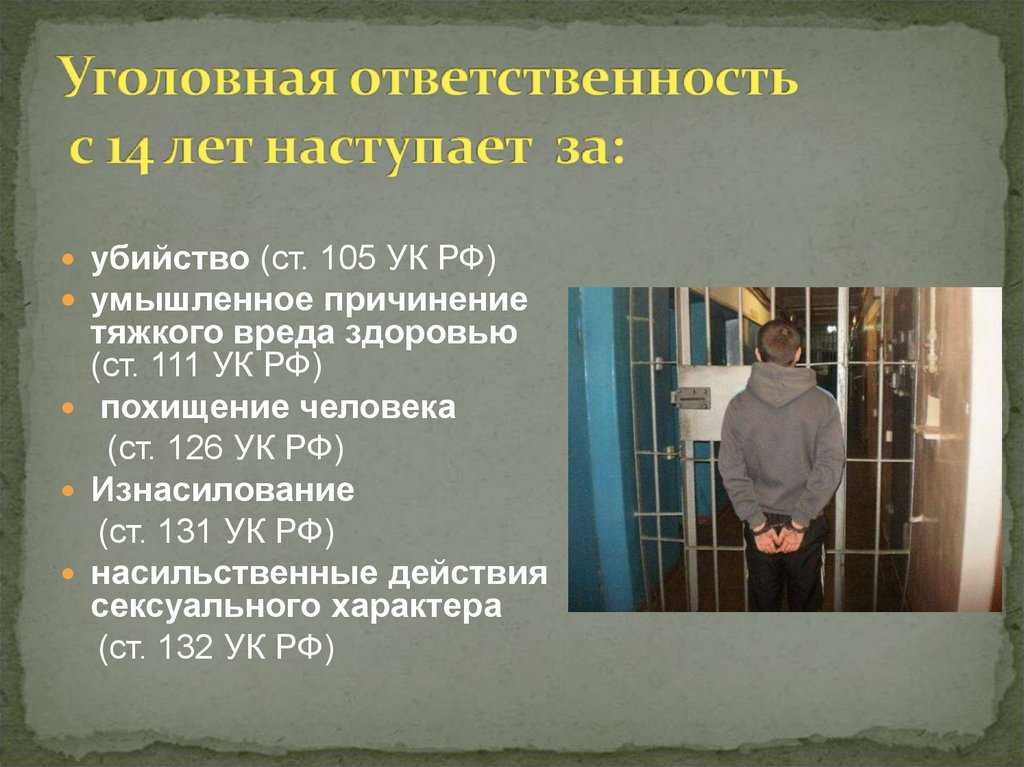 Уголовная ответственность с 14 лет наступает за:

- убийство (ст. 105 УК РФ)
- умышленное причинение тяжкого вреда здоровью (ст. 111 УК РФ)
- похищение человека (ст. 126 УК РФ)
- Изнасилование (ст. 131 УК РФ)
- насильственные действия сексуального характера (ст. 132 УК РФ)